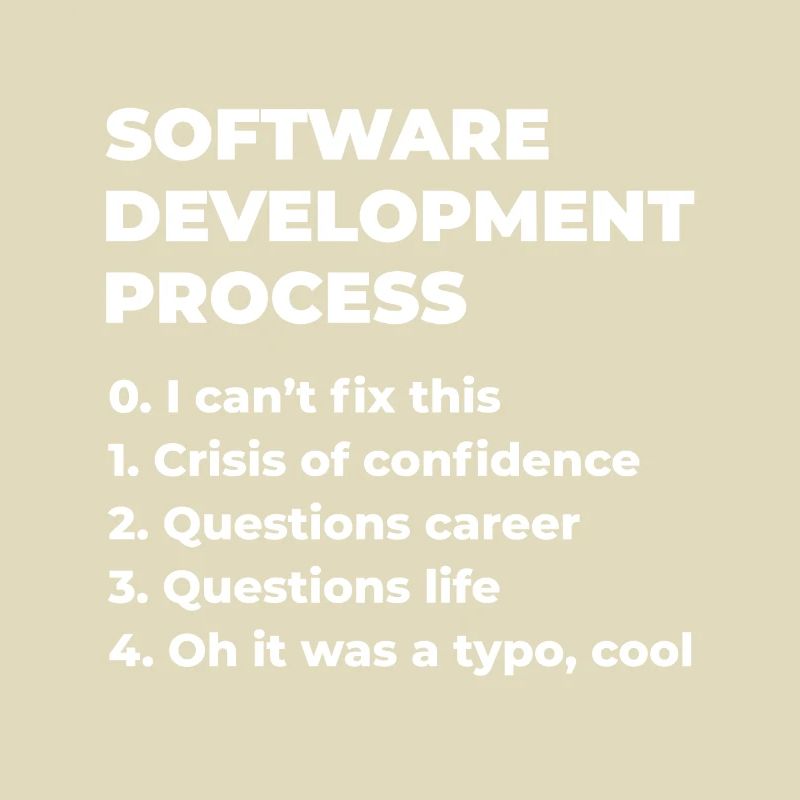 SOFTWARE DEVELOPMENT PROCESS

0. I can’t fix this
1. Crisis of confidence
2. Questions career
3. Questions life
4. Oh it was a typo, cool